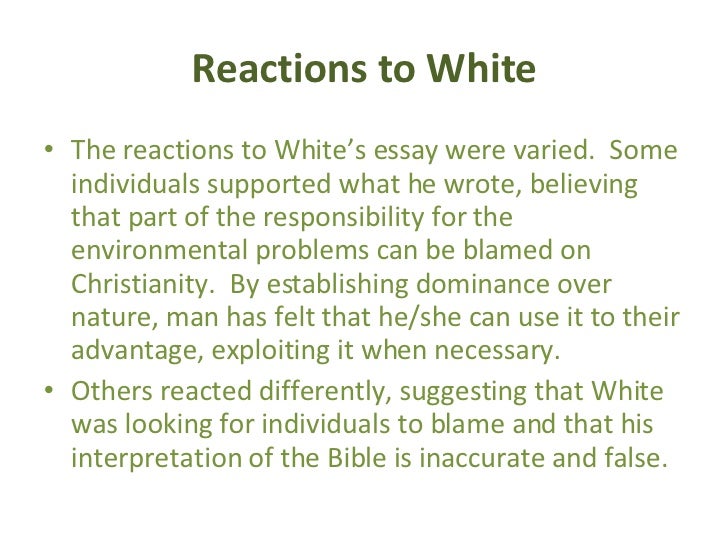 Reactions to White

• The reactions to White's essay were varied. Some individuals supported what he wrote, believing that part of the responsibility for the environmental problems can be blamed on Christianity. By establishing dominance over nature, man has felt that he/she can use it to their advantage, exploiting it when necessary.
• Others reacted differently, suggesting that White was looking for individuals to blame and that his interpretation of the Bible is inaccurate and false.